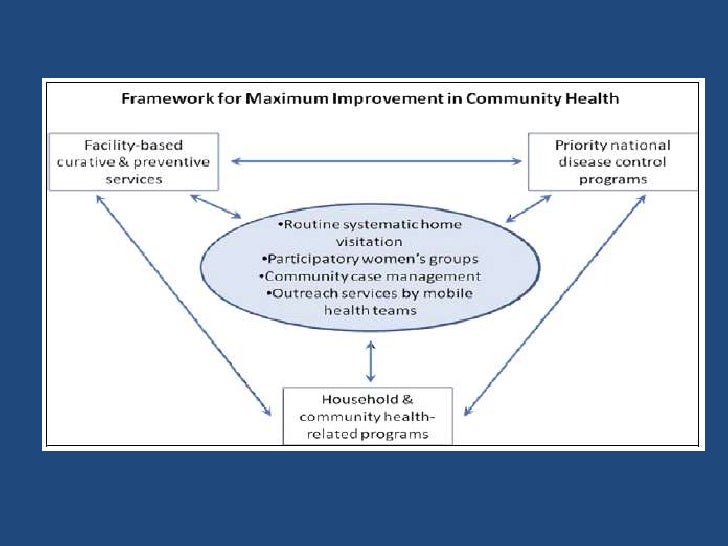 Framework for Maximum Improvement in Community Health

Facility-based curative & preventive services

Priority national disease control programs

•Routine systematic home visitation
•Participatory women's groups
•Community case management
•Outreach services by mobile health teams

Household & community health-related programs